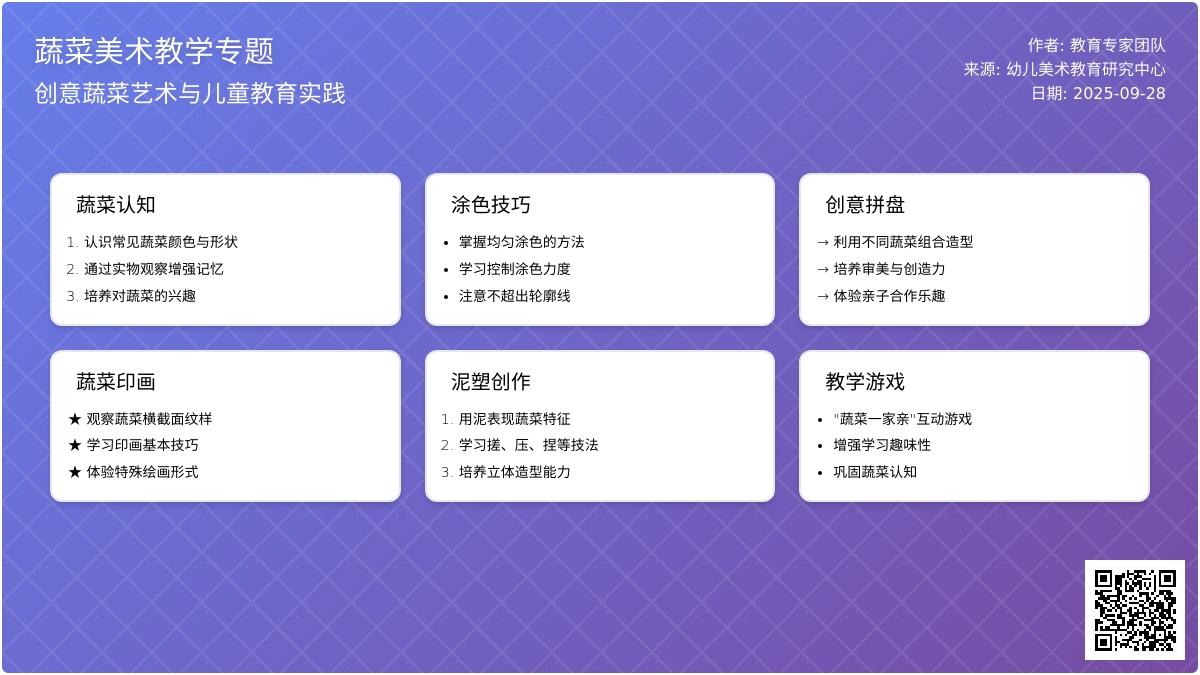 蔬菜美术教学专题
创意蔬菜艺术与儿童教育实践

作者: 教育专家团队
来源: 幼儿美术教育研究中心
日期: 2025-09-28

蔬菜认知
1. 认识常见蔬菜颜色与形状
2. 通过实物观察增强记忆
3. 培养对蔬菜的兴趣

涂色技巧
• 掌握均匀涂色的方法
• 学习控制涂色力度
• 注意不超出轮廓线

创意拼盘
→ 利用不同蔬菜组合造型
→ 培养审美与创造力
→ 体验亲子合作乐趣

蔬菜印画
★ 观察蔬菜横截面纹样
★ 学习印画基本技巧
★ 体验特殊绘画形式

泥塑创作
1. 用泥表现蔬菜特征
2. 学习搓、压、捏等技法
3. 培养立体造型能力

教学游戏
• "蔬菜一家亲"互动游戏
• 增强学习趣味性
• 巩固蔬菜认知